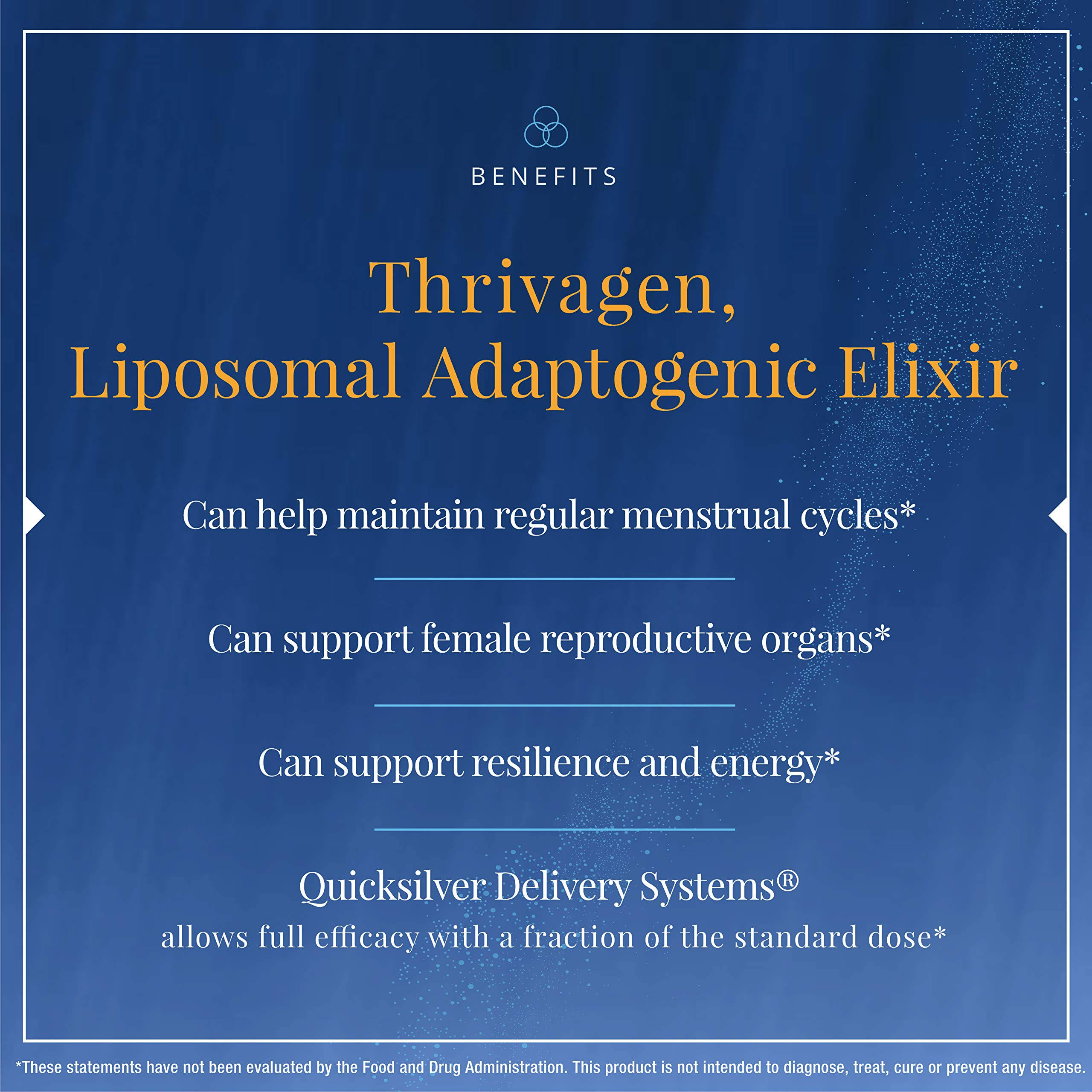 BENEFITS

Thrivagen, Liposomal Adaptogenic Elixir

Can help maintain regular menstrual cycles*

Can support female reproductive organs*

Can support resilience and energy*

Quicksilver Delivery Systems®
allows full efficacy with a fraction of the standard dose*

*These statements have not been evaluated by the Food and Drug Administration. This product is not intended to diagnose, treat, cure or prevent any disease.